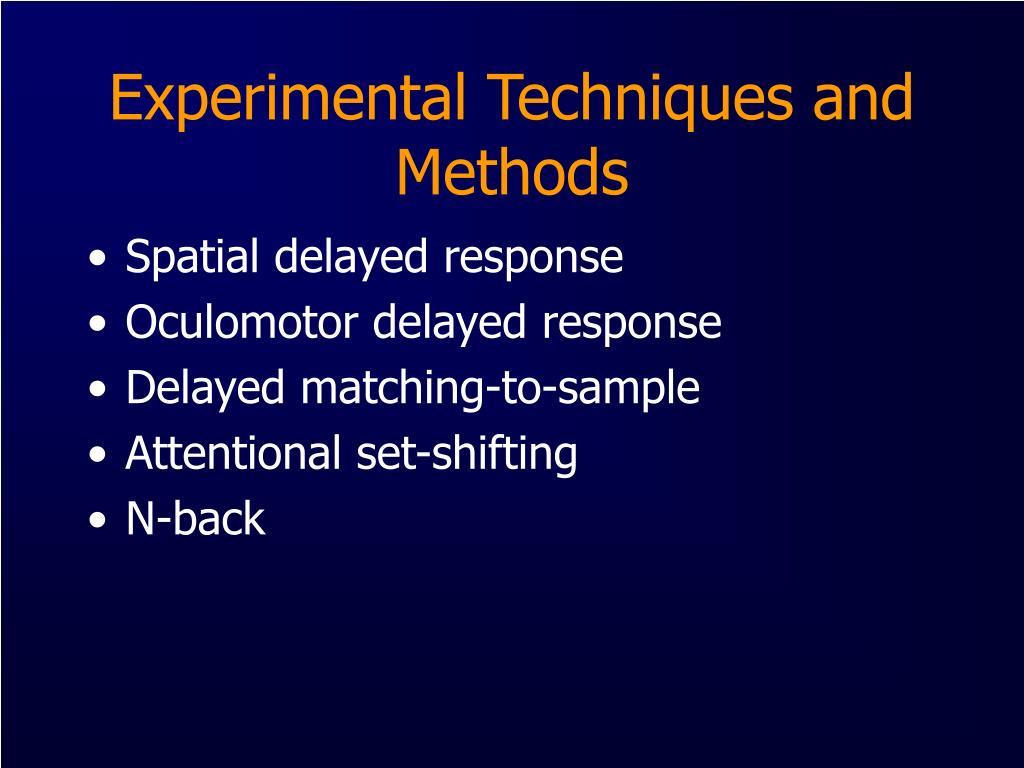 Experimental Techniques and Methods

• Spatial delayed response
• Oculomotor delayed response
• Delayed matching-to-sample
• Attentional set-shifting
• N-back